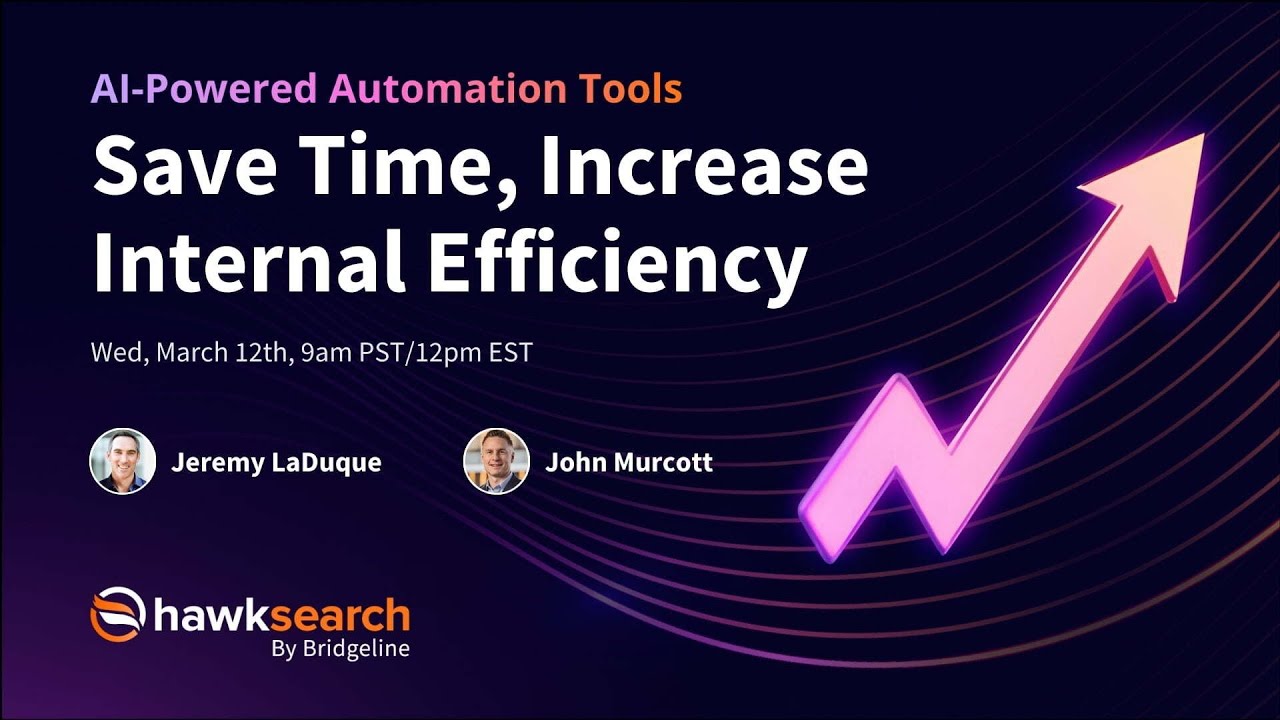 AI-Powered Automation Tools

Save Time, Increase Internal Efficiency

Wed, March 12th, 9am PST/12pm EST

Jeremy LaDuque

John Murcott

hawksearch
By Bridgeline